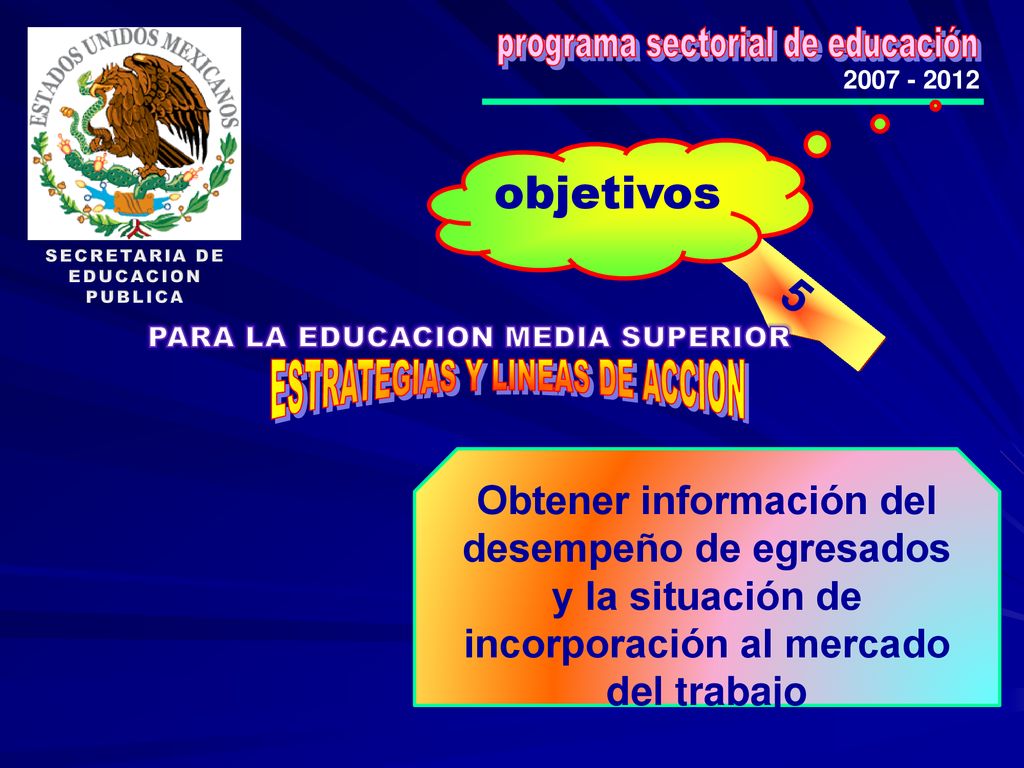 ESTADOS UNIDOS MEXICANOS

SECRETARIA DE EDUCACION PUBLICA

programa sectorial de educación
2007 - 2012

objetivos

5

PARA LA EDUCACION MEDIA SUPERIOR
ESTRATEGIAS Y LINEAS DE ACCION

Obtener información del desempeño de egresados y la situación de incorporación al mercado del trabajo